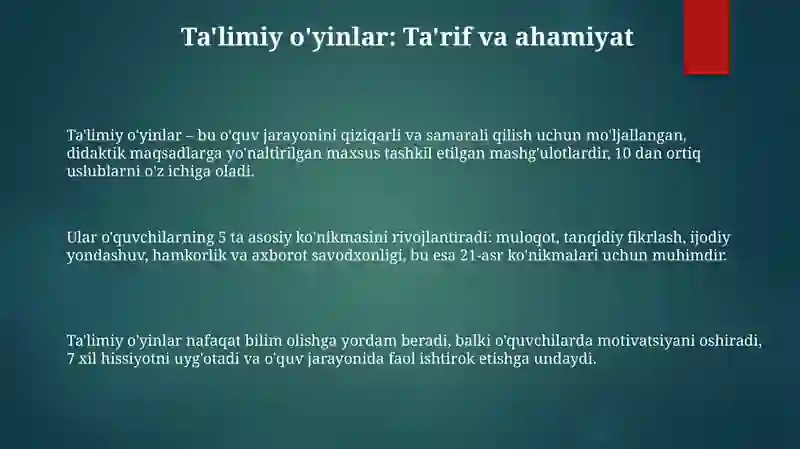 Ta'limiy o'yinlar: Ta'rif va ahamiyat

Ta'limiy o'yinlar – bu o'quv jarayonini qiziqarli va samarali qilish uchun mo'ljallangan, didaktik maqsadlarga yo'naltirilgan maxsus tashkil etilgan mashg'ulotlardir, 10 dan ortiq uslublarni o'z ichiga oladi.

Ular o'quvchilarning 5 ta asosiy ko'nikmasini rivojlantiradi: muloqot, tanqidiy fikrlash, ijodiy yondashuv, hamkorlik va axborot savodxonligi, bu esa 21-asr ko'nikmalari uchun muhimdir.

Ta'limiy o'yinlar nafaqat bilim olishga yordam beradi, balki o'quvchilarda motivatsiyani oshiradi, 7 xil hissiyotni uyg'otadi va o'quv jarayonida faol ishtirok etishga undaydi.